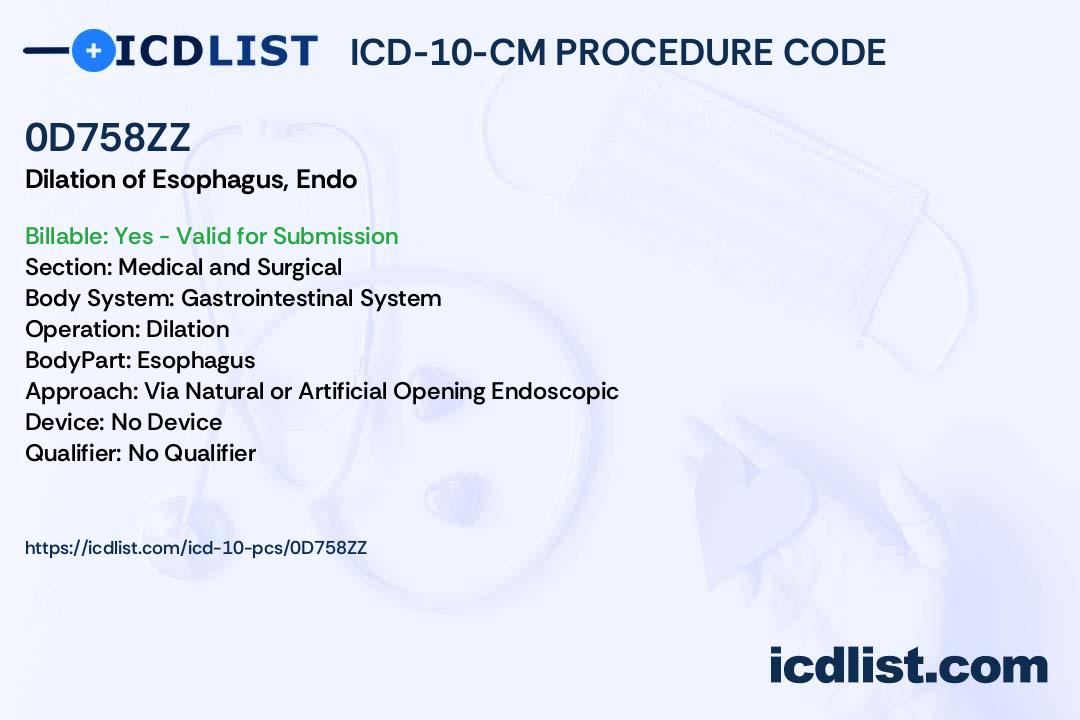 ICDLIST ICD-10-CM PROCEDURE CODE

0D758ZZ
Dilation of Esophagus, Endo

Billable: Yes - Valid for Submission
Section: Medical and Surgical
Body System: Gastrointestinal System
Operation: Dilation
BodyPart: Esophagus
Approach: Via Natural or Artificial Opening Endoscopic
Device: No Device
Qualifier: No Qualifier

https://icdlist.com/icd-10-pcs/0D758ZZ

icdlist.com